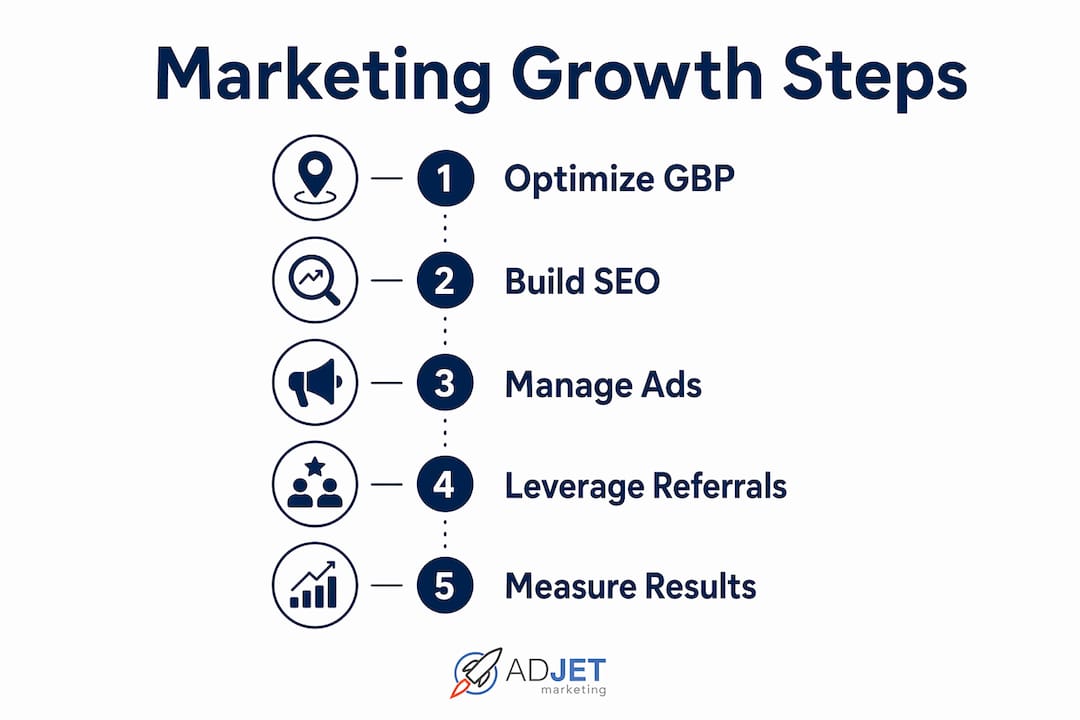 Marketing Growth Steps

1 Optimize GBP

2 Build SEO

3 Manage Ads

4 Leverage Referrals

5 Measure Results

ADJET
marketing